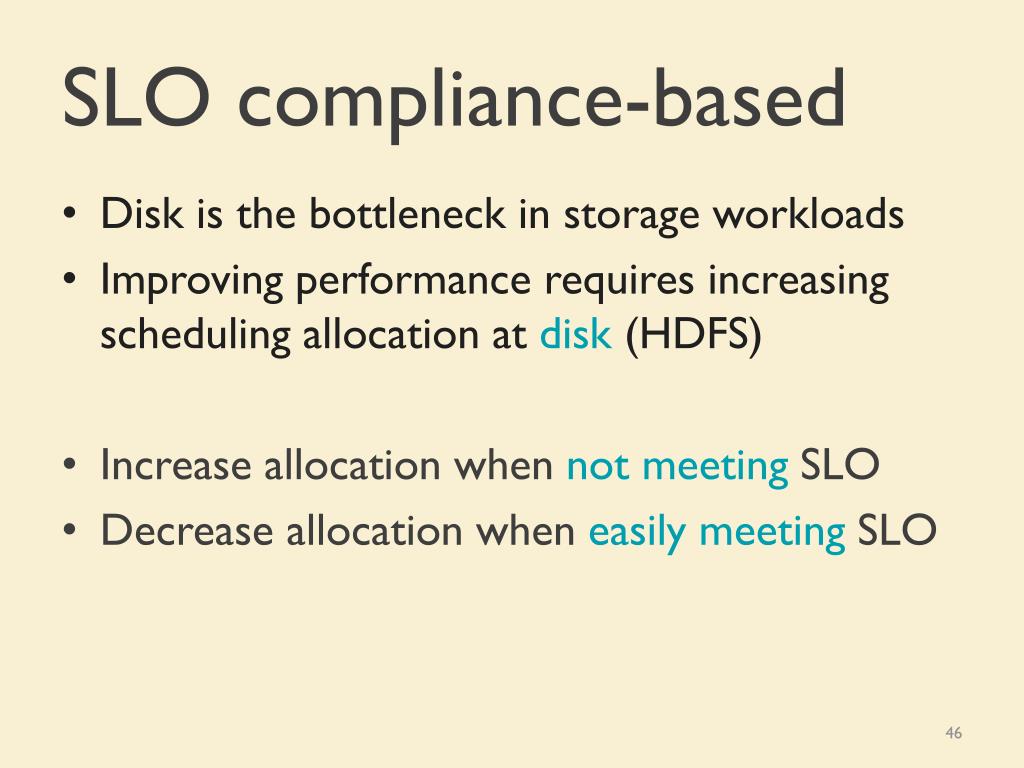 SLO compliance-based

• Disk is the bottleneck in storage workloads
• Improving performance requires increasing scheduling allocation at disk (HDFS)

• Increase allocation when not meeting SLO
• Decrease allocation when easily meeting SLO

46